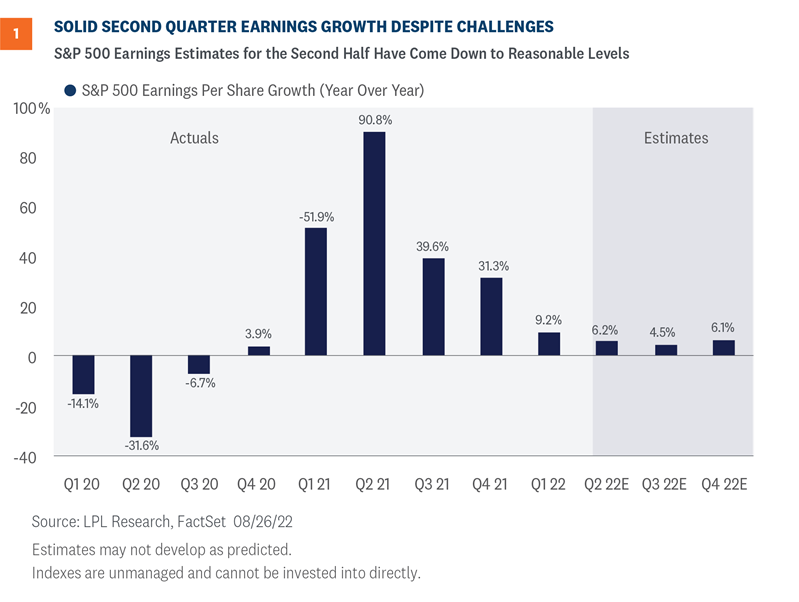 1

SOLID SECOND QUARTER EARNINGS GROWTH DESPITE CHALLENGES

S&P 500 Earnings Estimates for the Second Half Have Come Down to Reasonable Levels

S&P 500 Earnings Per Share Growth (Year Over Year)

100%
80
60
40
20
0
-20
-40

Actuals

Estimates

-14.1%
-31.6%
-6.7%
3.9%
-51.9%
90.8%
39.6%
31.3%
9.2%
6.2%
4.5%
6.1%

Q1 20
Q2 20
Q3 20
Q4 20
Q1 21
Q2 21
Q3 21
Q4 21
Q1 22
Q2 22E
Q3 22E
Q4 22E

Source: LPL Research, FactSet 08/26/22

Estimates may not develop as predicted.

Indexes are unmanaged and cannot be invested into directly.